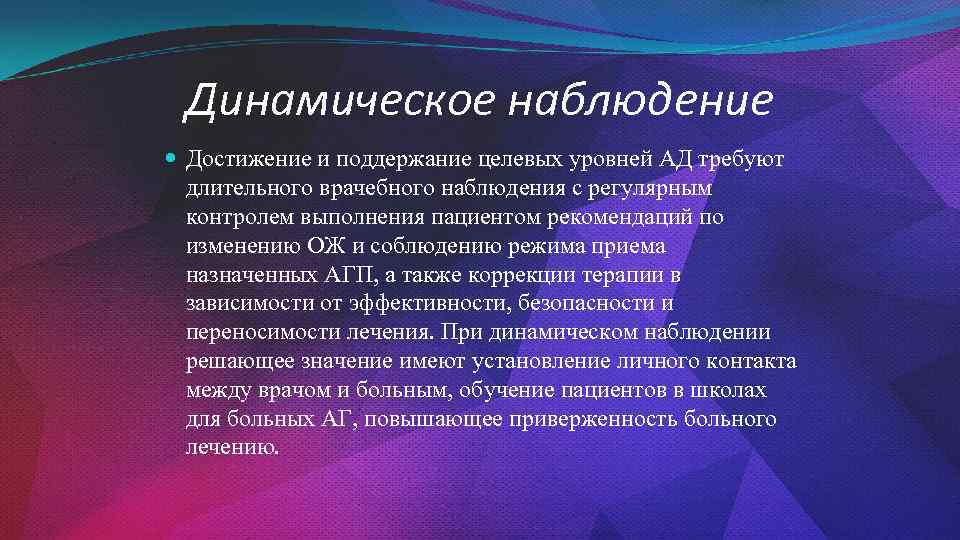 Динамическое наблюдение

Достижение и поддержание целевых уровней АД требуют длительного врачебного наблюдения с регулярным контролем выполнения пациентом рекомендаций по изменению ОЖ и соблюдению режима приема назначенных АГП, а также коррекции терапии в зависимости от эффективности, безопасности и переносимости лечения. При динамическом наблюдении решающее значение имеют установление личного контакта между врачом и больным, обучение пациентов в школах для больных АГ, повышающее приверженность больного лечению.